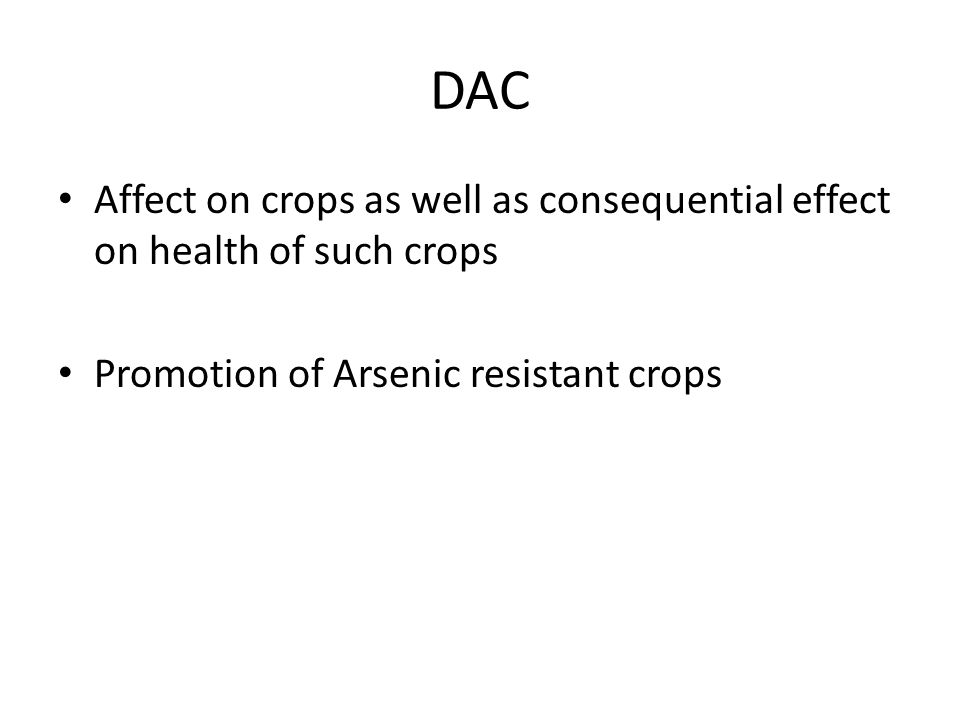 DAC

• Affect on crops as well as consequential effect on health of such crops

• Promotion of Arsenic resistant crops